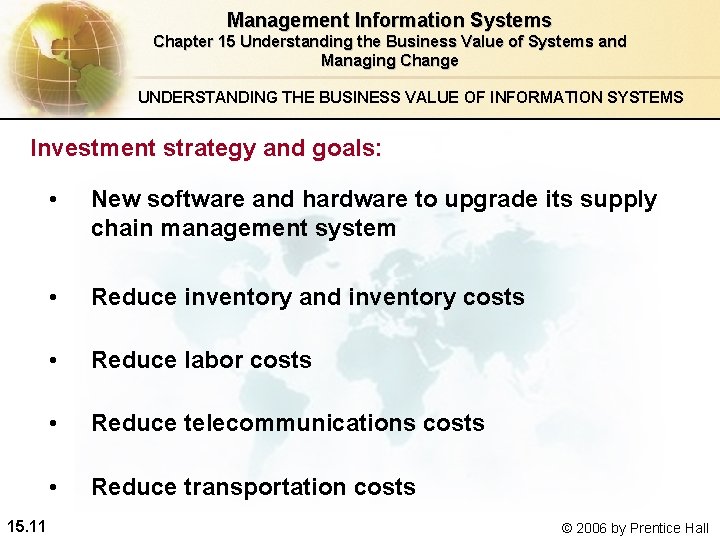 Management Information Systems
Chapter 15 Understanding the Business Value of Systems and Managing Change

UNDERSTANDING THE BUSINESS VALUE OF INFORMATION SYSTEMS

Investment strategy and goals:

• New software and hardware to upgrade its supply chain management system

• Reduce inventory and inventory costs

• Reduce labor costs

• Reduce telecommunications costs

• Reduce transportation costs

15.11

© 2006 by Prentice Hall